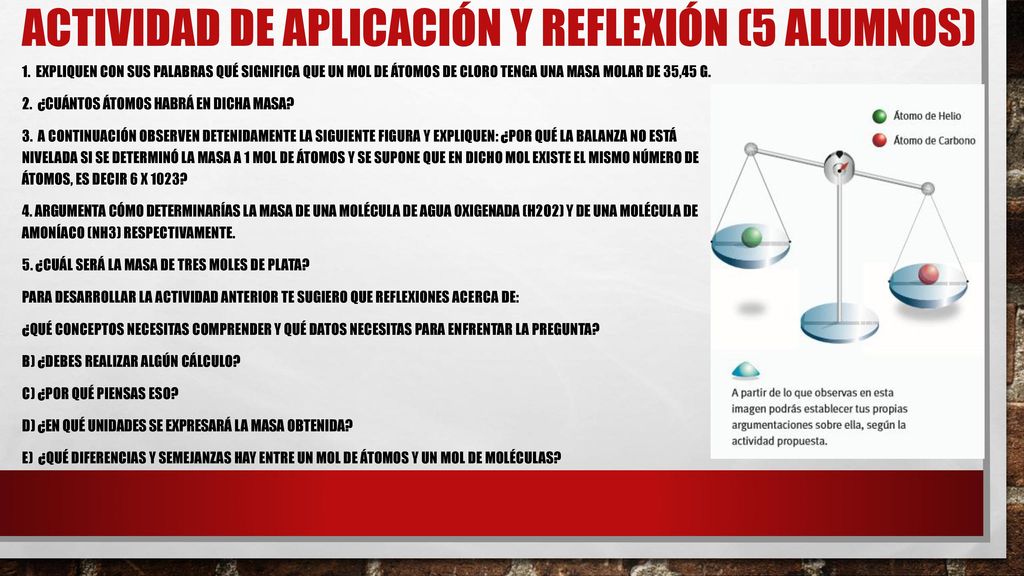 ACTIVIDAD DE APLICACIÓN Y REFLEXIÓN (5 ALUMNOS)

1. EXPLIQUEN CON SUS PALABRAS QUÉ SIGNIFICA QUE UN MOL DE ÁTOMOS DE CLORO TENGA UNA MASA MOLAR DE 35,45 G.

2. ¿CUÁNTOS ÁTOMOS HABRÁ EN DICHA MASA?

3. A CONTINUACIÓN OBSERVEN DETENIDAMENTE LA SIGUIENTE FIGURA Y EXPLIQUEN: ¿POR QUÉ LA BALANZA NO ESTÁ NIVELADA SI SE DETERMINÓ LA MASA A 1 MOL DE ÁTOMOS Y SE SUPONE QUE EN DICHO MOL EXISTE EL MISMO NÚMERO DE ÁTOMOS, ES DECIR 6 X 1023?

4. ARGUMENTA CÓMO DETERMINARÍAS LA MASA DE UNA MOLÉCULA DE AGUA OXIGENADA (H2O2) Y DE UNA MOLÉCULA DE AMONÍACO (NH3) RESPECTIVAMENTE.

5. ¿CUÁL SERÁ LA MASA DE TRES MOLES DE PLATA?

PARA DESARROLLAR LA ACTIVIDAD ANTERIOR TE SUGIERO QUE REFLEXIONES ACERCA DE:

¿QUÉ CONCEPTOS NECESITAS COMPRENDER Y QUÉ DATOS NECESITAS PARA ENFRENTAR LA PREGUNTA?

B) ¿DEBES REALIZAR ALGÚN CÁLCULO?

C) ¿POR QUÉ PIENSAS ESO?

D) ¿EN QUÉ UNIDADES SE EXPRESARÁ LA MASA OBTENIDA?

E) ¿QUÉ DIFERENCIAS Y SEMEJANZAS HAY ENTRE UN MOL DE ÁTOMOS Y UN MOL DE MOLÉCULAS?

Átomo de Helio
Átomo de Carbono

A partir de lo que observas en esta imagen podrás establecer tus propias argumentaciones sobre ella, según la actividad propuesta.